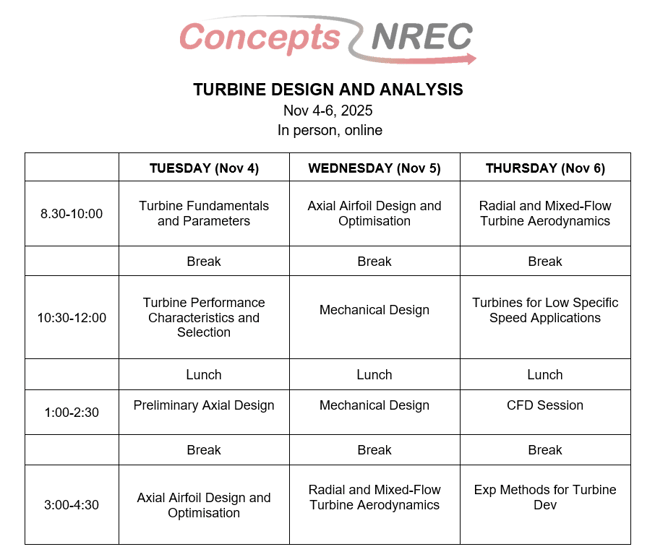 Concepts NREC

TURBINE DESIGN AND ANALYSIS
Nov 4-6, 2025
In person, online

| | TUESDAY (Nov 4) | WEDNESDAY (Nov 5) | THURSDAY (Nov 6) |
|---|---|---|---|
| 8.30-10:00 | Turbine Fundamentals and Parameters | Axial Airfoil Design and Optimisation | Radial and Mixed-Flow Turbine Aerodynamics |
| | Break | Break | Break |
| 10:30-12:00 | Turbine Performance Characteristics and Selection | Mechanical Design | Turbines for Low Specific Speed Applications |
| | Lunch | Lunch | Lunch |
| 1:00-2:30 | Preliminary Axial Design | Mechanical Design | CFD Session |
| | Break | Break | Break |
| 3:00-4:30 | Axial Airfoil Design and Optimisation | Radial and Mixed-Flow Turbine Aerodynamics | Exp Methods for Turbine Dev |